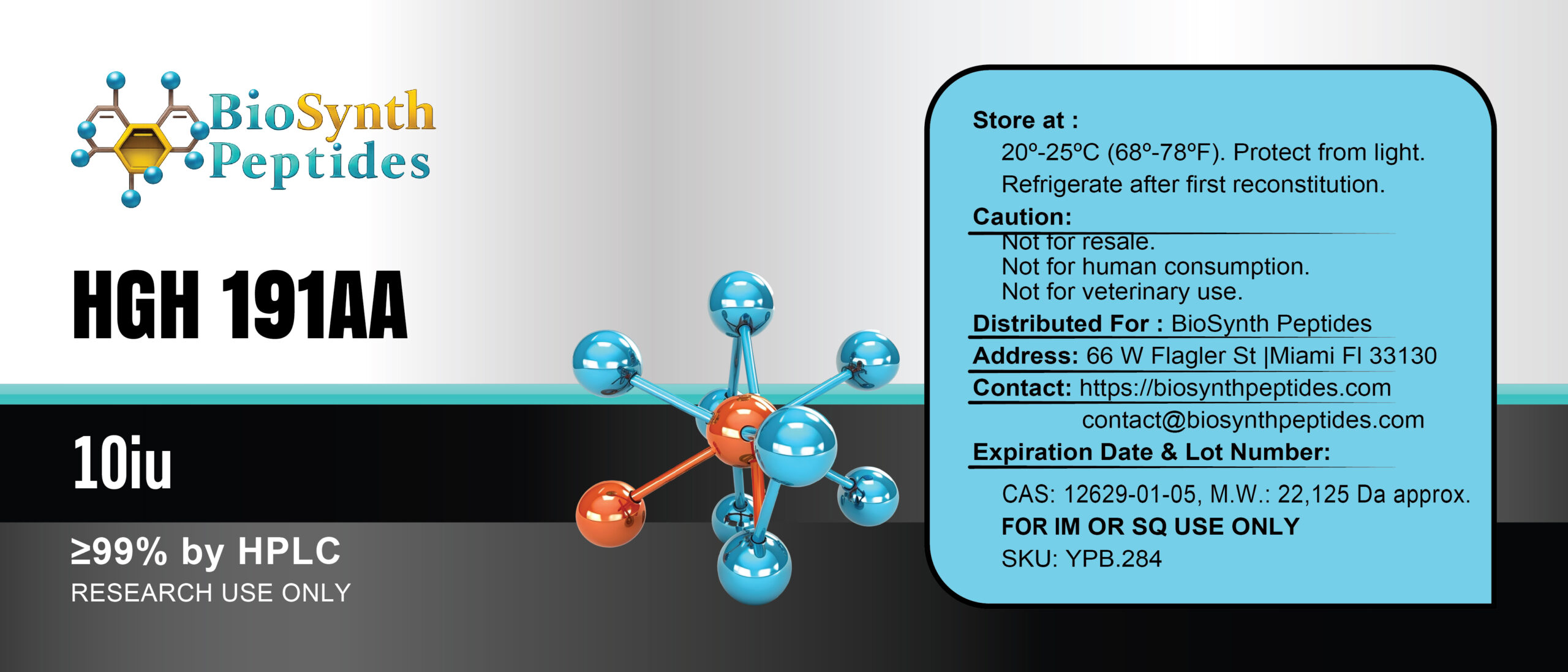 BioSynth
Peptides

HGH 191AA

10iu

≥99% by HPLC
RESEARCH USE ONLY

Store at :
20º-25ºC (68º-78ºF). Protect from light.
Refrigerate after first reconstitution.

Caution:
Not for resale.
Not for human consumption.
Not for veterinary use.

Distributed For : BioSynth Peptides
Address: 66 W Flagler St |Miami Fl 33130
Contact: https://biosynthpeptides.com
contact@biosynthpeptides.com
Expiration Date & Lot Number:

CAS: 12629-01-05, M.W.: 22,125 Da approx.
FOR IM OR SQ USE ONLY
SKU: YPB.284